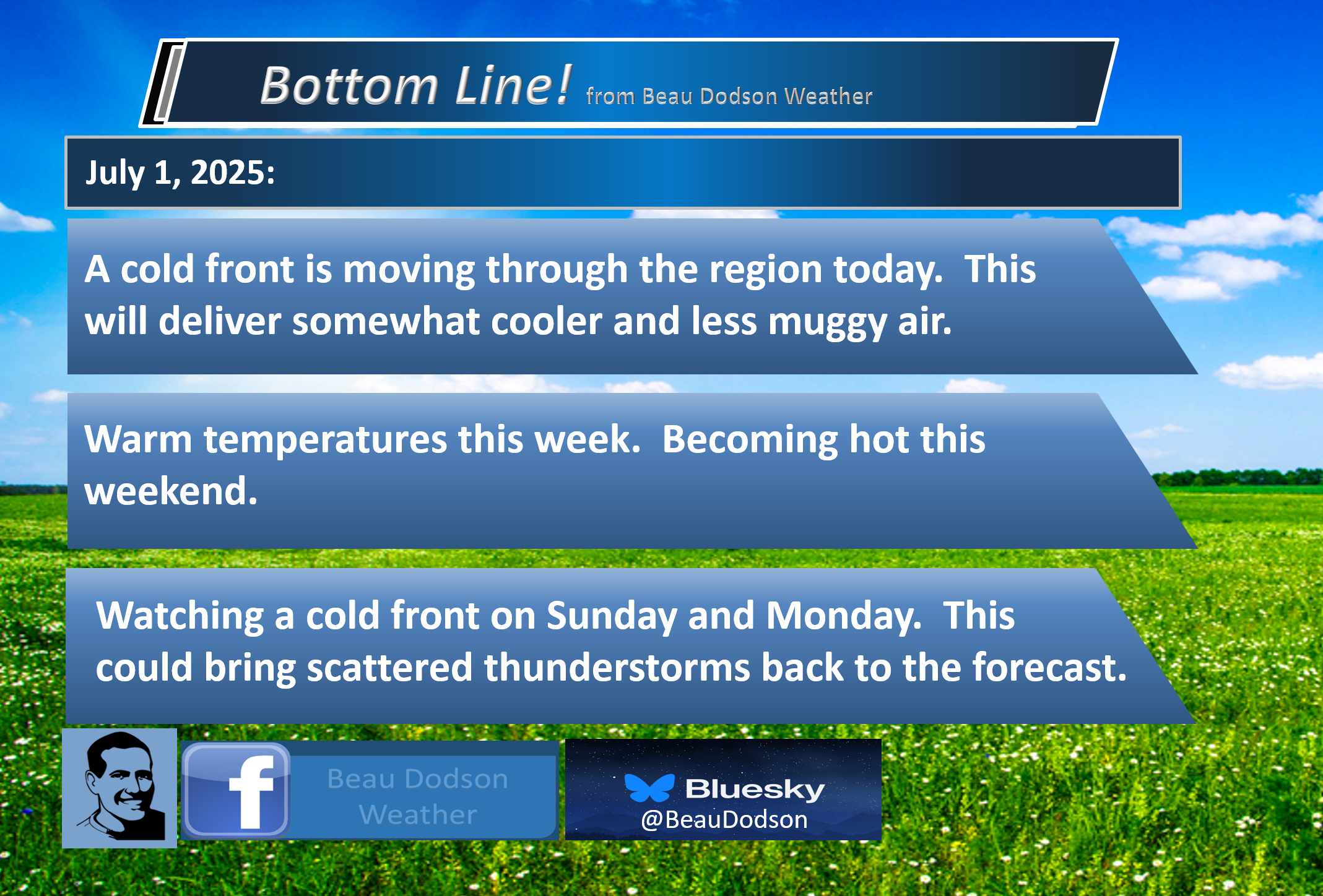 Bottom Line! from Beau Dodson Weather

July 1, 2025:

A cold front is moving through the region today. This will deliver somewhat cooler and less muggy air.

Warm temperatures this week. Becoming hot this weekend.

Watching a cold front on Sunday and Monday. This could bring scattered thunderstorms back to the forecast.

f Beau Dodson Weather

Bluesky @BeauDodson